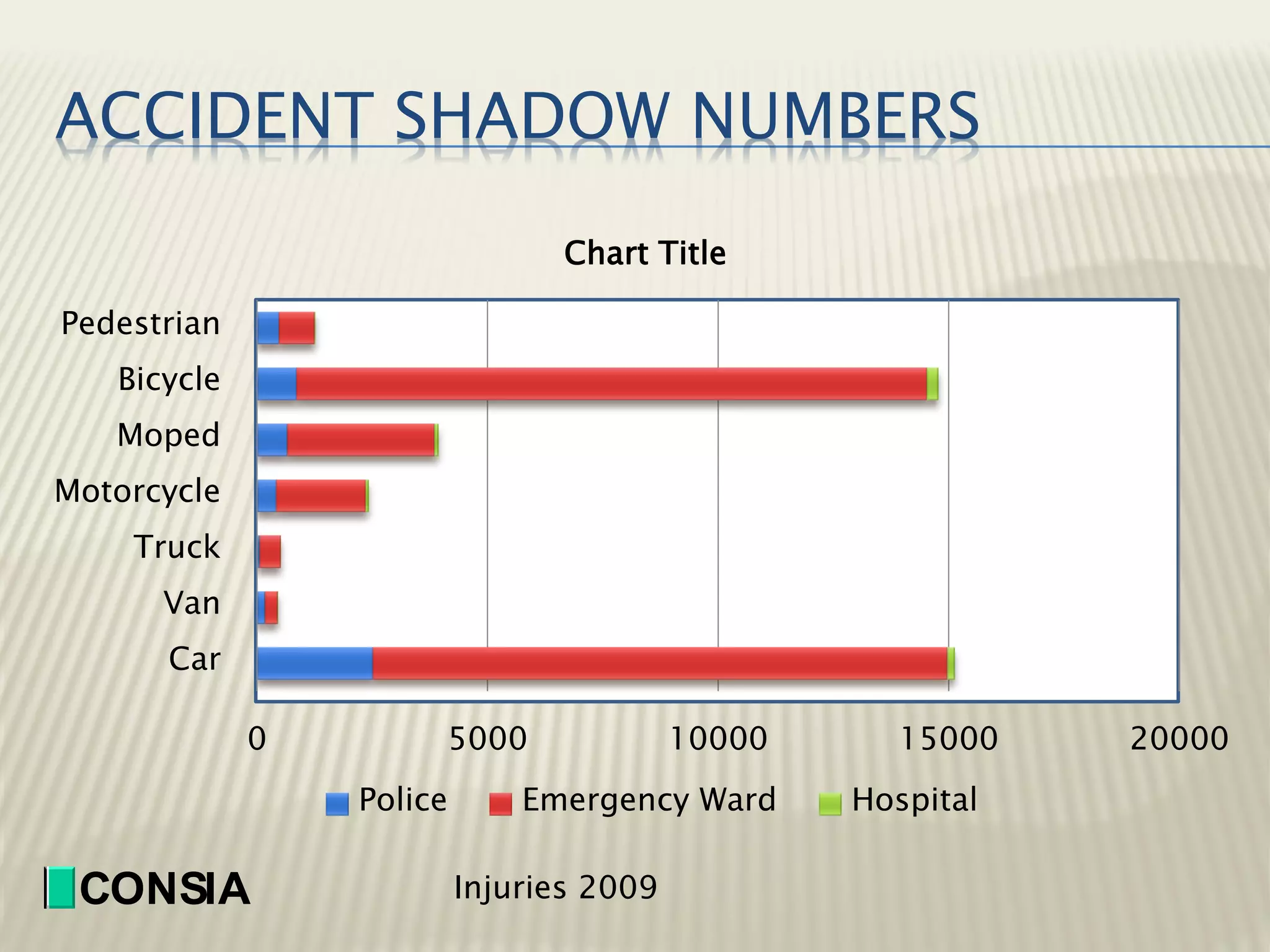 ACCIDENT SHADOW NUMBERS

Chart Title

Pedestrian
Bicycle
Moped
Motorcycle
Truck
Van
Car

0
5000
10000
15000
20000

Police
Emergency Ward
Hospital

CONSIA

Injuries 2009